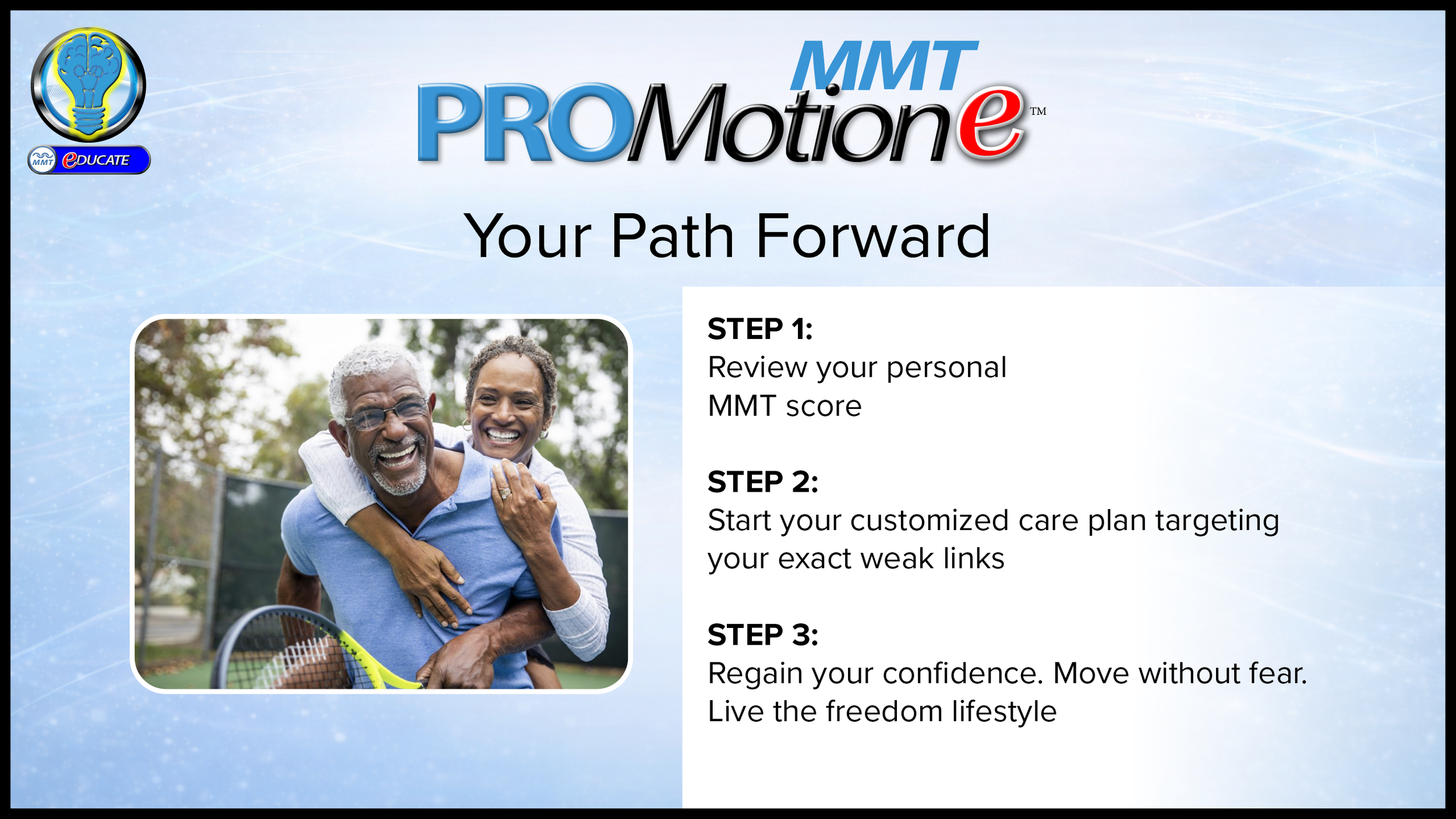 MMT eDUCATE

MMT
PROMotione™

Your Path Forward

STEP 1:
Review your personal MMT score

STEP 2:
Start your customized care plan targeting your exact weak links

STEP 3:
Regain your confidence. Move without fear. Live the freedom lifestyle